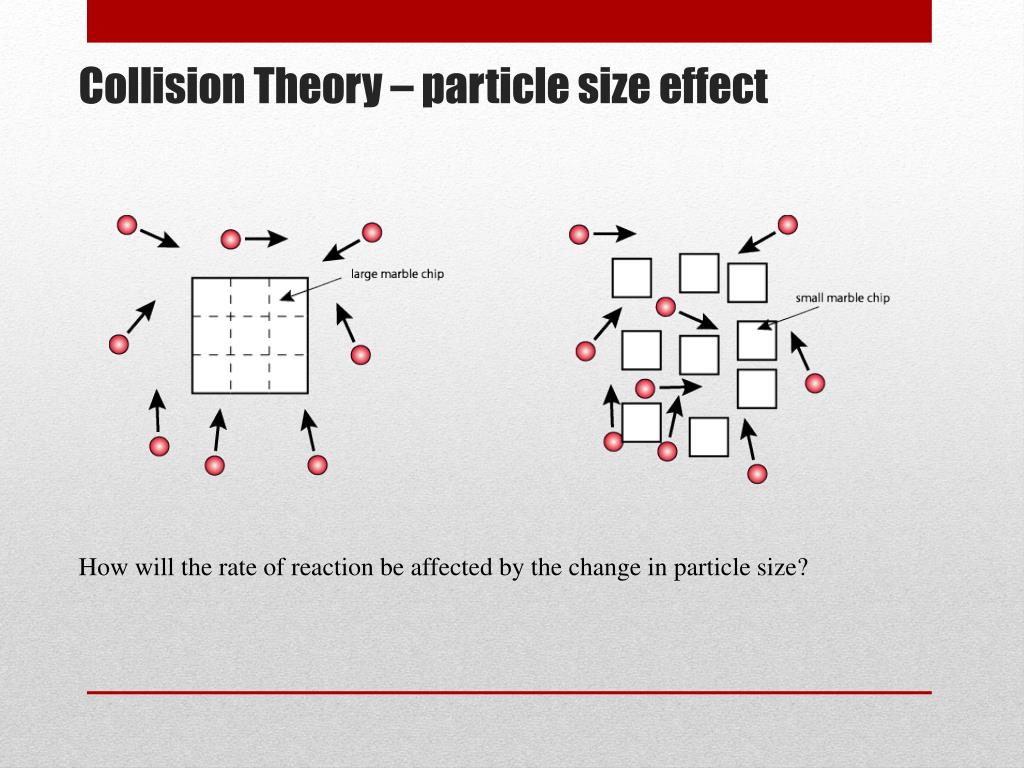 Collision Theory – particle size effect

large marble chip

small marble chip

How will the rate of reaction be affected by the change in particle size?